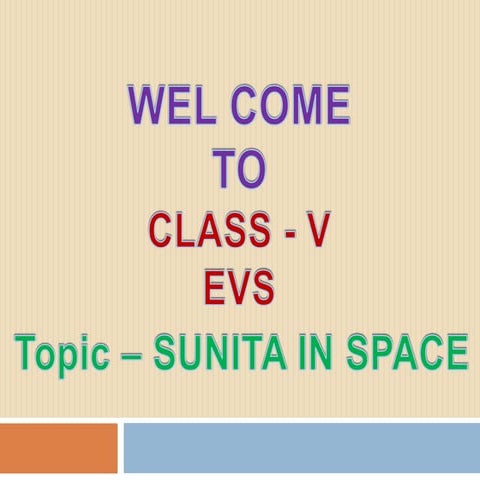 WEL COME
TO
CLASS - V
EVS
Topic – SUNITA IN SPACE